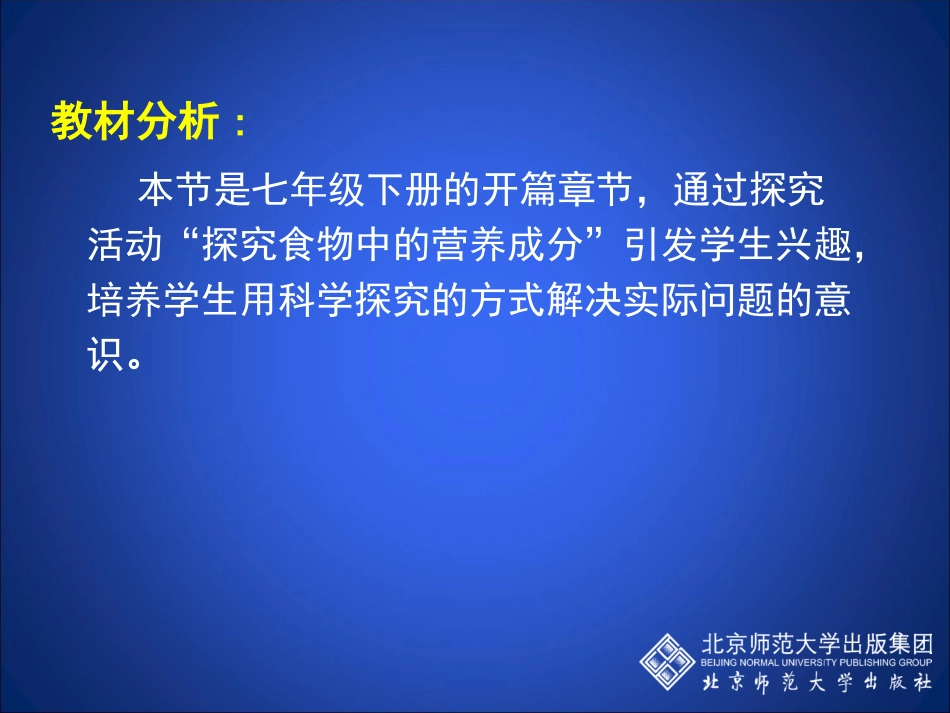 教材分析：

本节是七年级下册的开篇章节，通过探究活动“探究食物中的营养成分”引发学生兴趣，培养学生用科学探究的方式解决实际问题的意识。

北京师范大学出版集团
BEIJING NORMAL UNIVERSITY PUBLISHING GROUP
北京师范大学出版社